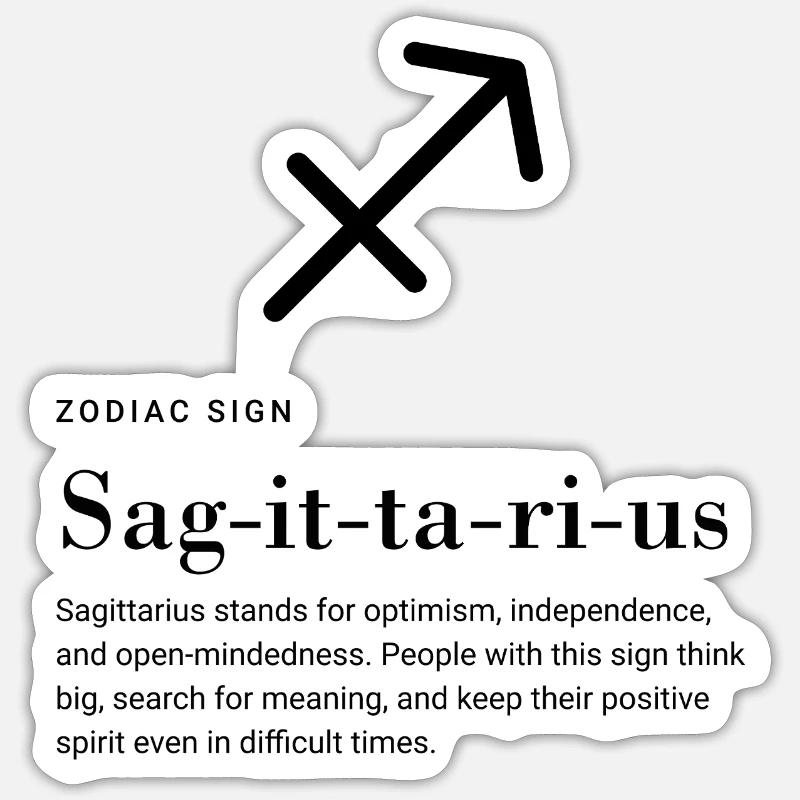 ZODIAC SIGN

Sag-it-ta-ri-us

Sagittarius stands for optimism, independence, and open-mindedness. People with this sign think big, search for meaning, and keep their positive spirit even in difficult times.